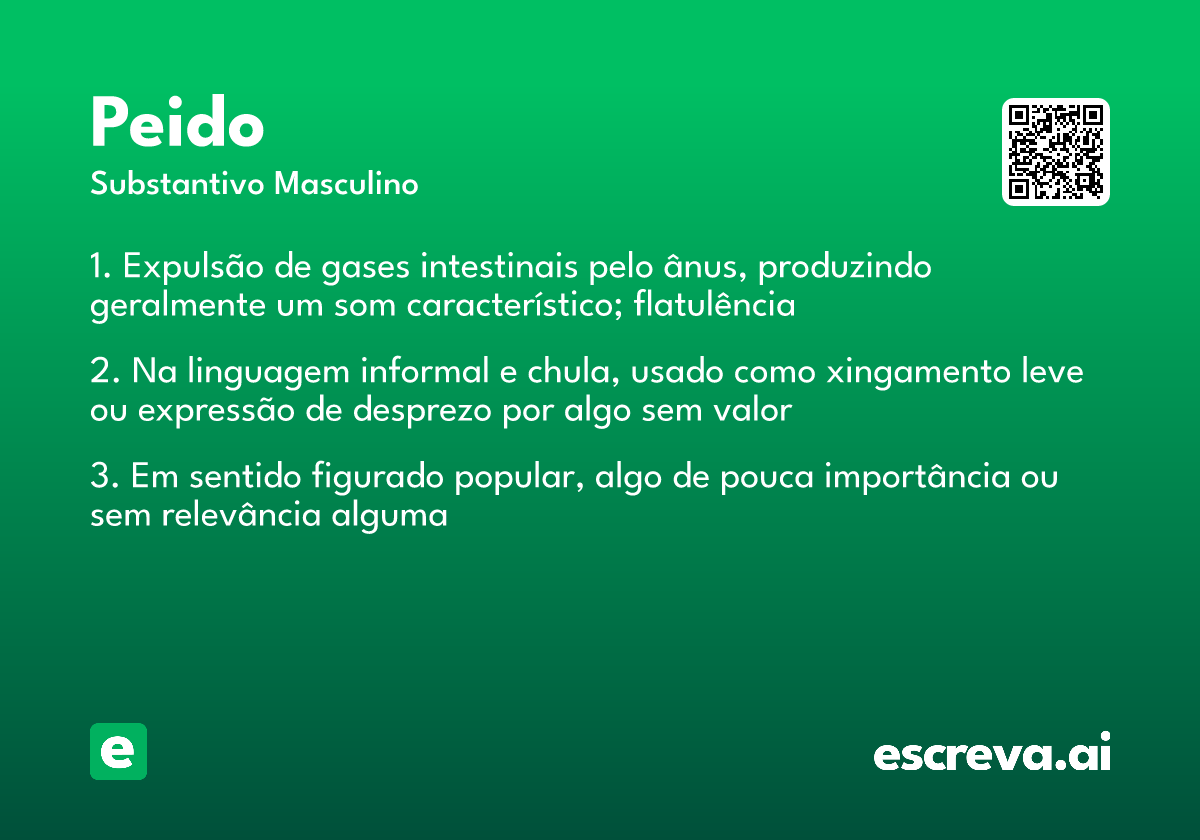 Peido
Substantivo Masculino

1. Expulsão de gases intestinais pelo ânus, produzindo geralmente um som característico; flatulência

2. Na linguagem informal e chula, usado como xingamento leve ou expressão de desprezo por algo sem valor

3. Em sentido figurado popular, algo de pouca importância ou sem relevância alguma

e

escreva.ai